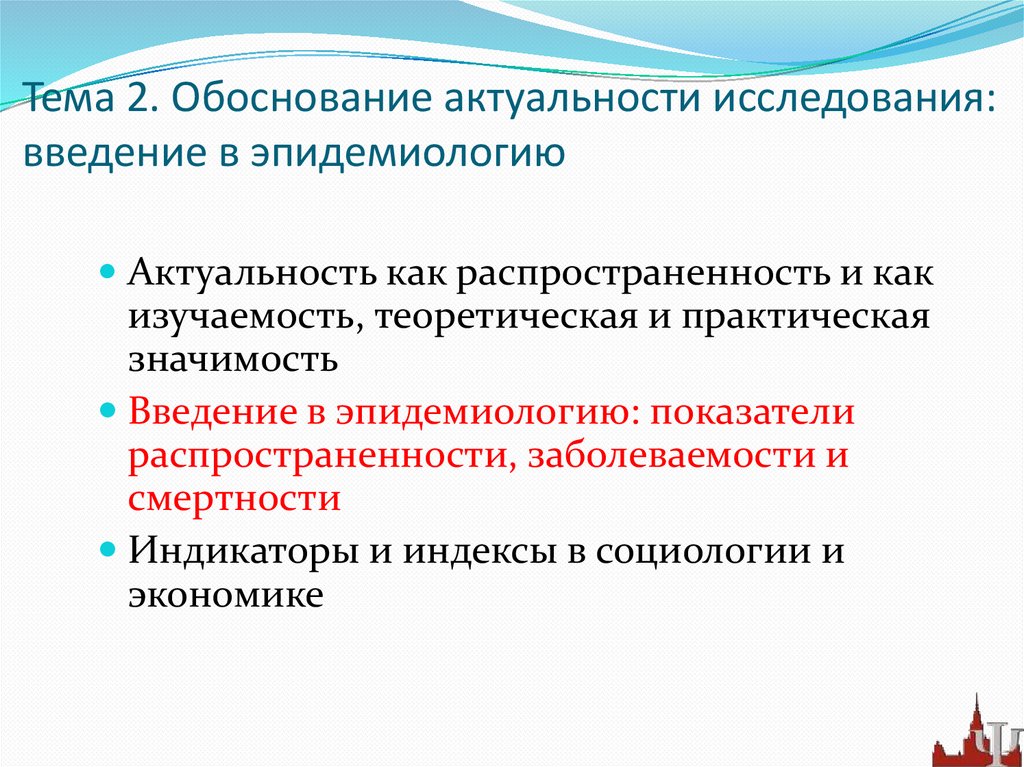 Тема 2. Обоснование актуальности исследования: введение в эпидемиологию

Актуальность как распространенность и как изучаемость, теоретическая и практическая значимость

Введение в эпидемиологию: показатели распространенности, заболеваемости и смертности

Индикаторы и индексы в социологии и экономике